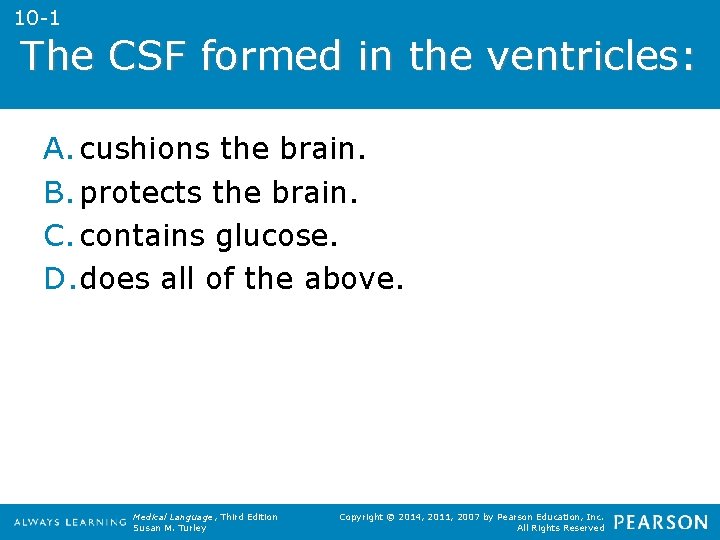 10-1
The CSF formed in the ventricles:

A. cushions the brain.
B. protects the brain.
C. contains glucose.
D. does all of the above.

ALWAYS LEARNING
Medical Language, Third Edition
Susan M. Turley
Copyright © 2014, 2011, 2007 by Pearson Education, Inc.
All Rights Reserved
PEARSON